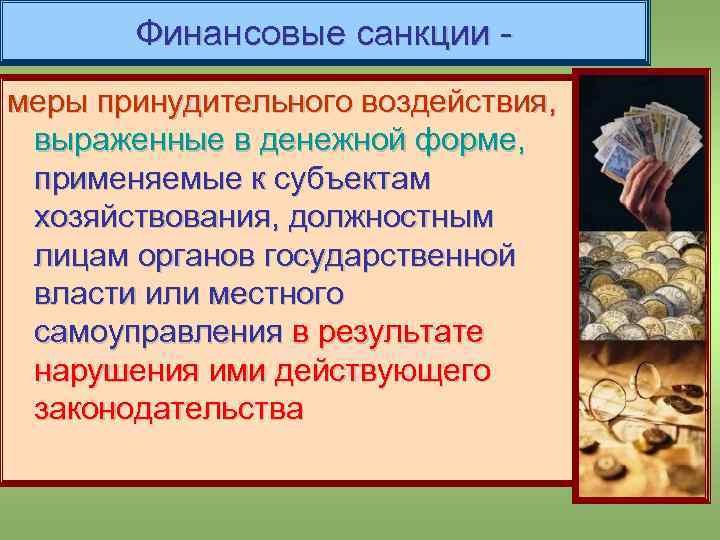 Финансовые санкции -

меры принудительного воздействия, выраженные в денежной форме, применяемые к субъектам хозяйствования, должностным лицам органов государственной власти или местного самоуправления в результате нарушения ими действующего законодательства